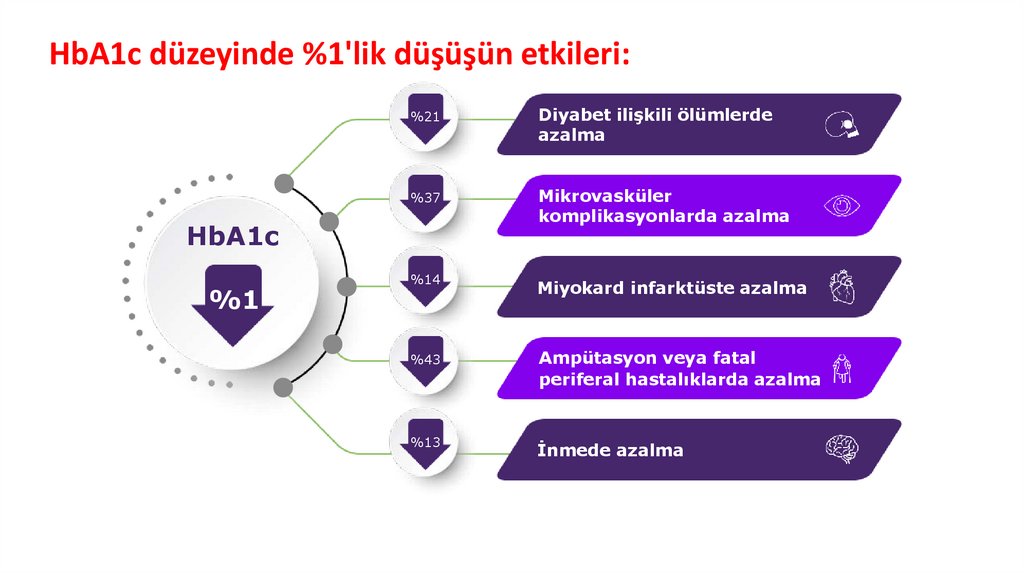 HbA1c düzeyinde %1'lik düşüşün etkileri:

HbA1c

%1

%21

Diyabet ilişkili ölümlerde azalma

%37

Mikrovasküler komplikasyonlarda azalma

%14

Miyokard infarktüste azalma

%43

Ampütasyon veya fatal periferal hastalıklarda azalma

%13

İnmede azalma